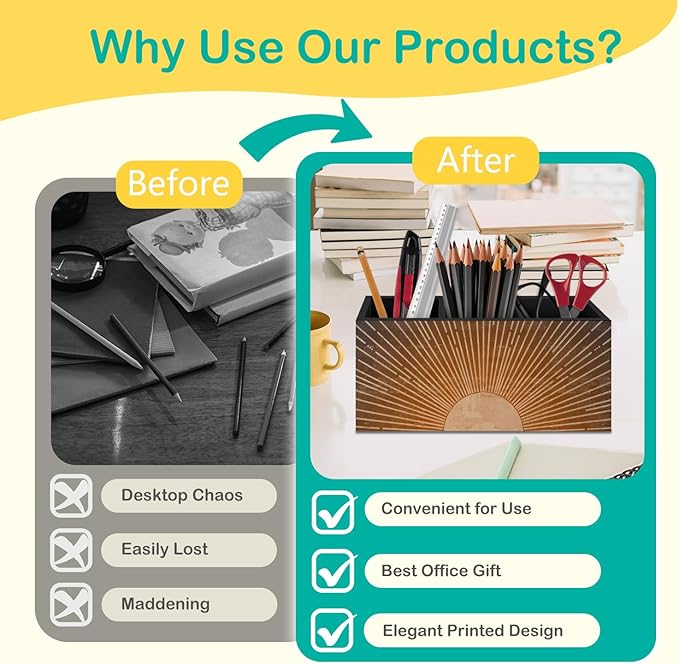 Why Use Our Products?

Before

☒ Desktop Chaos

☒ Easily Lost

☒ Maddening

After

☑ Convenient for Use

☑ Best Office Gift

☑ Elegant Printed Design